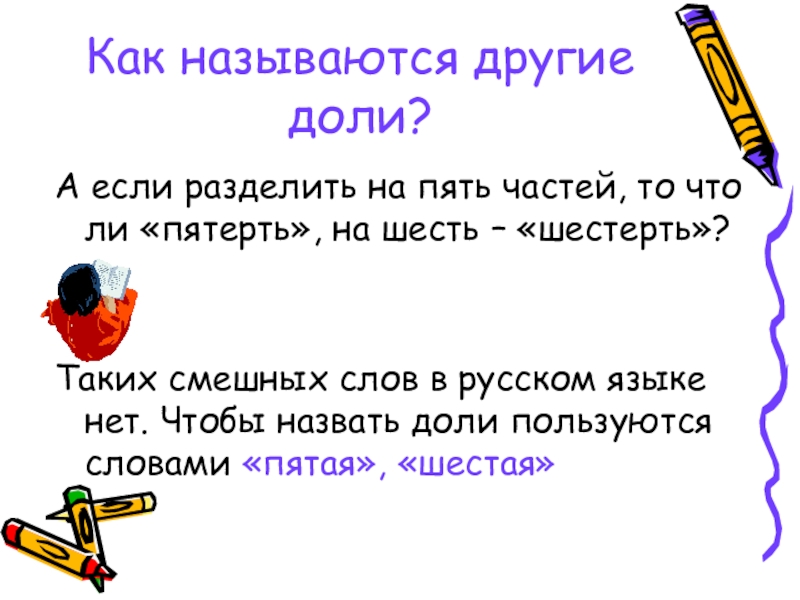 Как называются другие доли?

А если разделить на пять частей, то что ли «пятерть», на шесть – «шестерть»?

Таких смешных слов в русском языке нет. Чтобы назвать доли пользуются словами «пятая», «шестая»